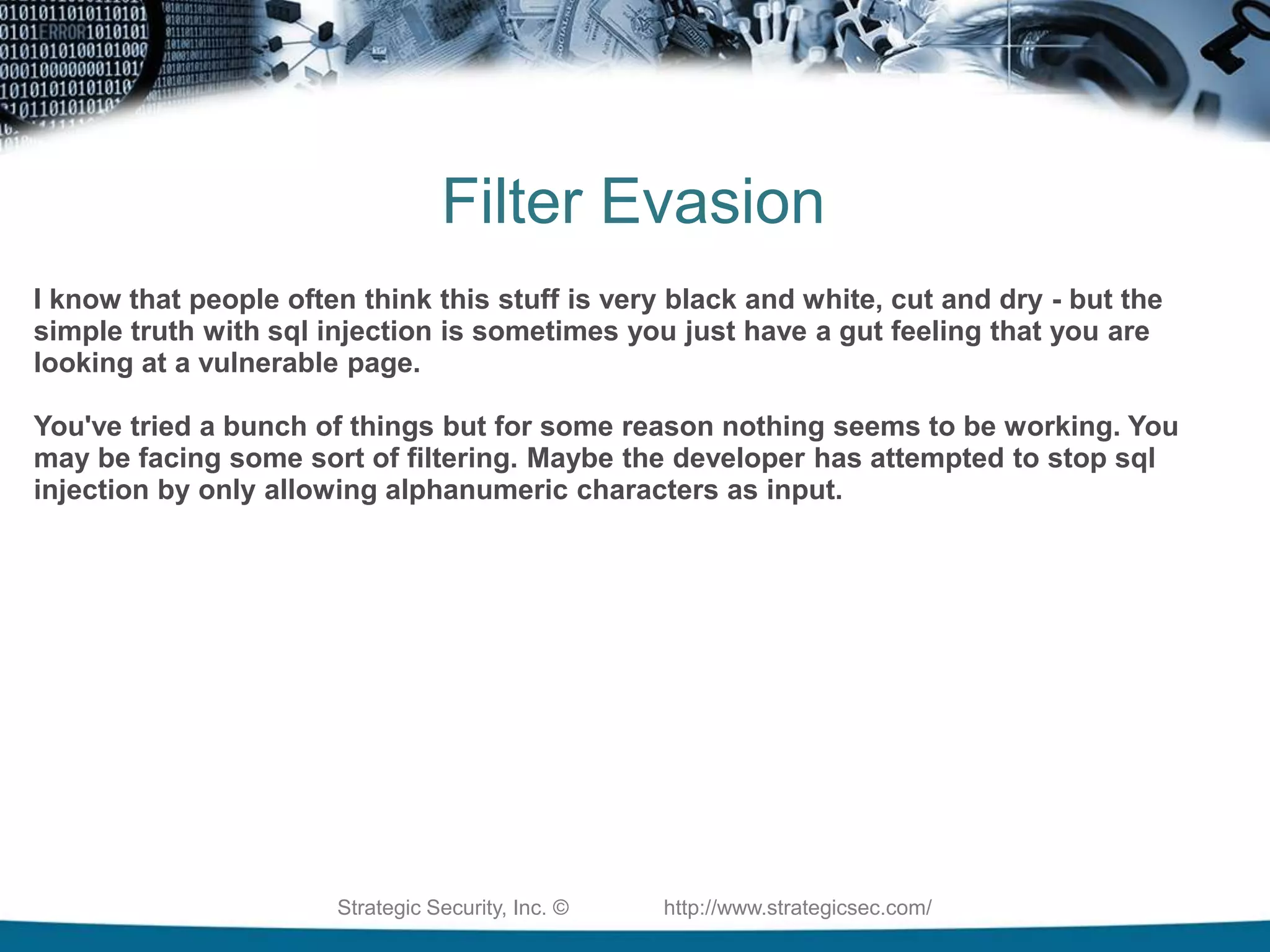 Filter Evasion

I know that people often think this stuff is very black and white, cut and dry - but the simple truth with sql injection is sometimes you just have a gut feeling that you are looking at a vulnerable page.

You've tried a bunch of things but for some reason nothing seems to be working. You may be facing some sort of filtering. Maybe the developer has attempted to stop sql injection by only allowing alphanumeric characters as input.

Strategic Security, Inc. © http://www.strategicsec.com/